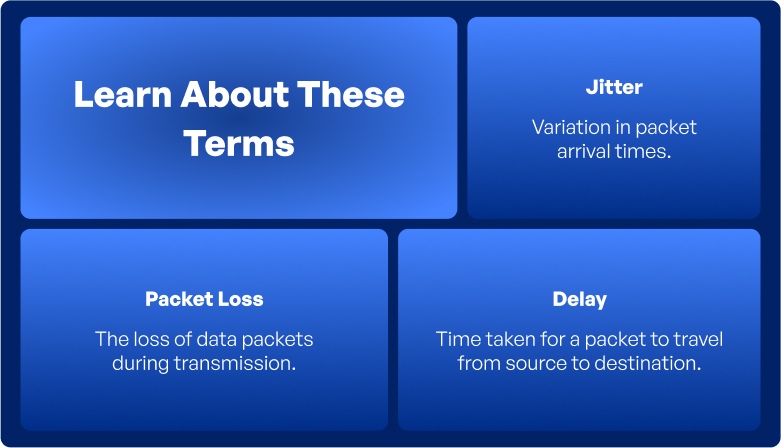 Learn About These Terms

Jitter

Variation in packet arrival times.

Packet Loss

The loss of data packets during transmission.

Delay

Time taken for a packet to travel from source to destination.